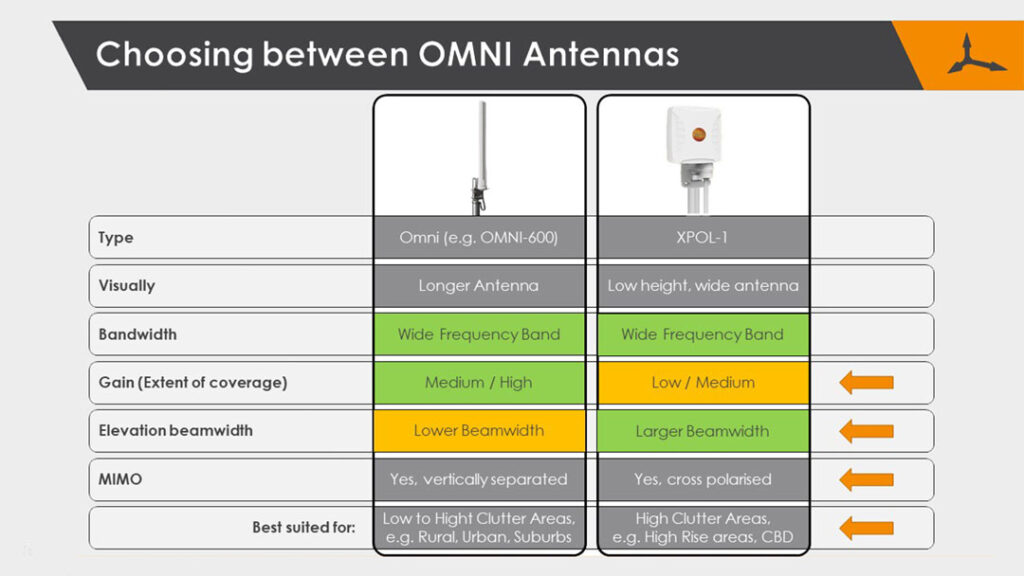 Choosing between OMNI Antennas

| | | |
|---|---|---|
| Type | Omni (e.g. OMNI-600) | XPOL-1 |
| Visually | Longer Antenna | Low height, wide antenna |
| Bandwidth | Wide Frequency Band | Wide Frequency Band |
| Gain (Extent of coverage) | Medium / High | Low / Medium |
| Elevation beamwidth | Lower Beamwidth | Larger Beamwidth |
| MIMO | Yes, vertically separated | Yes, cross polarised |
| Best suited for: | Low to Hight Clutter Areas, e.g. Rural, Urban, Suburbs | High Clutter Areas, e.g. High Rise areas, CBD |